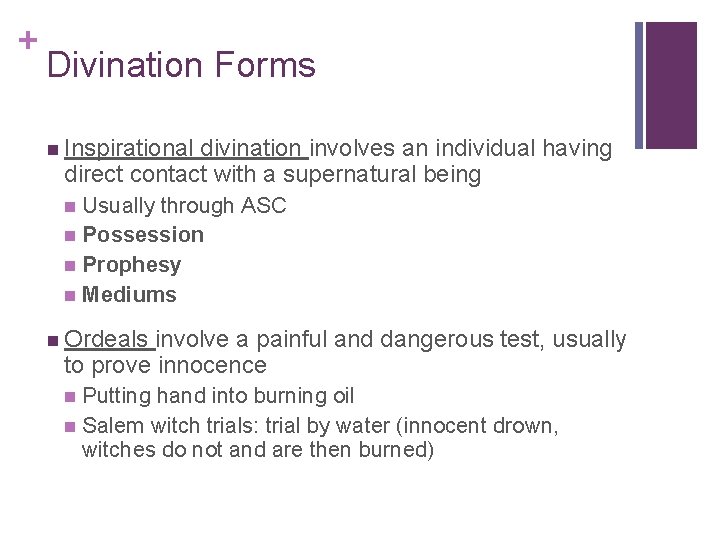 +
Divination Forms

Inspirational divination involves an individual having direct contact with a supernatural being

Usually through ASC

Possession

Prophesy

Mediums

Ordeals involve a painful and dangerous test, usually to prove innocence

Putting hand into burning oil

Salem witch trials: trial by water (innocent drown, witches do not and are then burned)